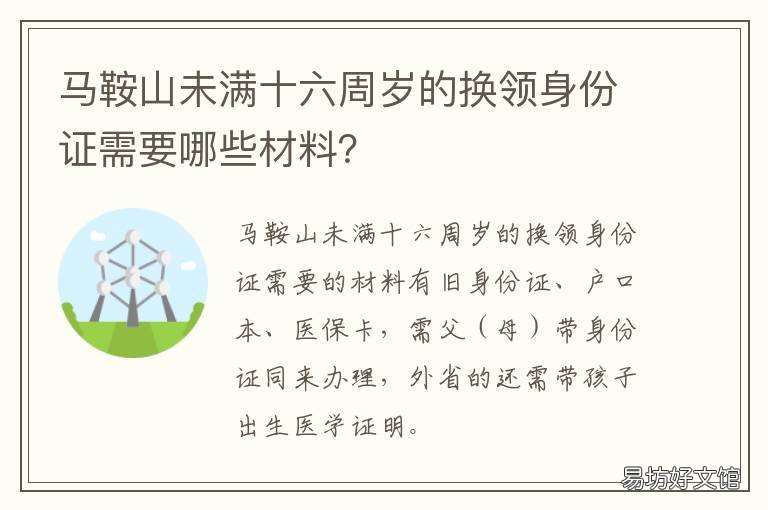 马鞍山未满十六周岁的换领身份证需要哪些材料?

马鞍山未满十六周岁的换领身份证需要的材料有旧身份证、户口本、医保卡，需父（母）带身份证同来办理，外省的还需带孩子出生医学证明。

易坊好文馆